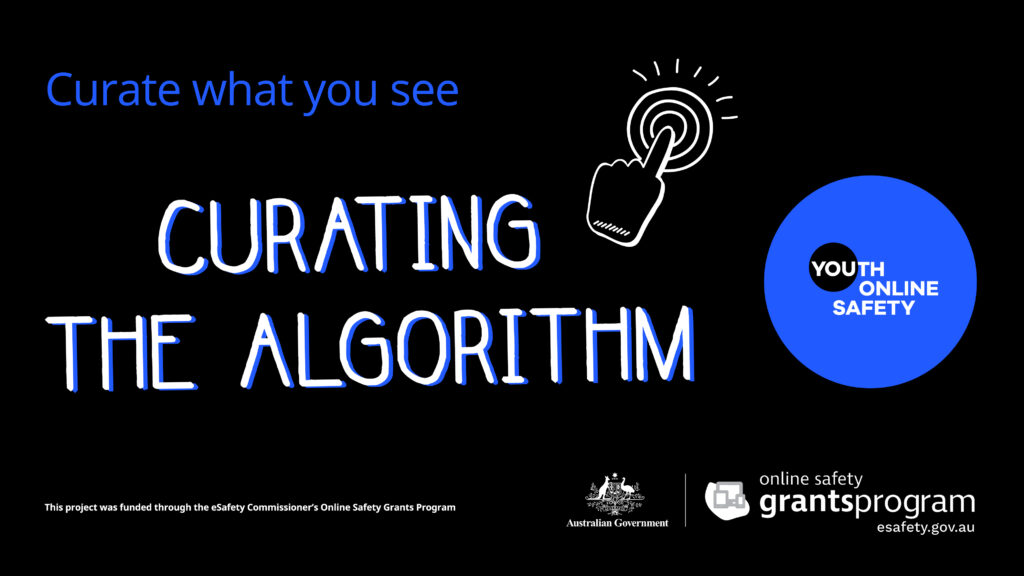 Curate what you see

CURATING THE ALGORITHM

YOUTH ONLINE SAFETY

This project was funded through the eSafety Commissioner's Online Safety Grants Program

Australian Government

online safety
grantsprogram
esafety.gov.au